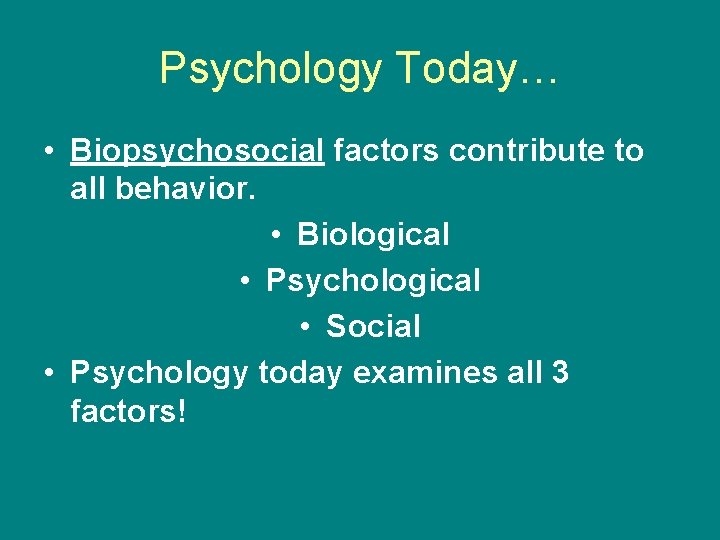 Psychology Today…

• Biopsychosocial factors contribute to all behavior.

• Biological
• Psychological
• Social

• Psychology today examines all 3 factors!